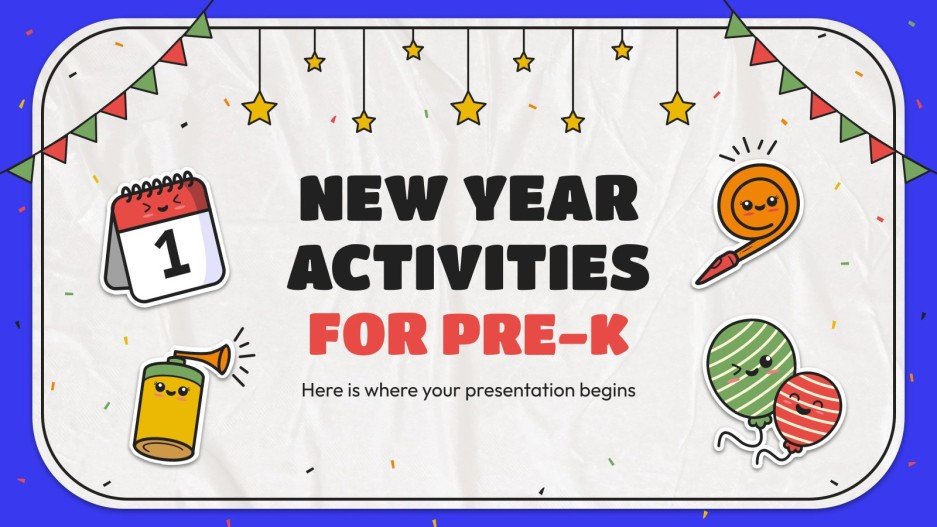 1

NEW YEAR ACTIVITIES FOR PRE-K

Here is where your presentation begins